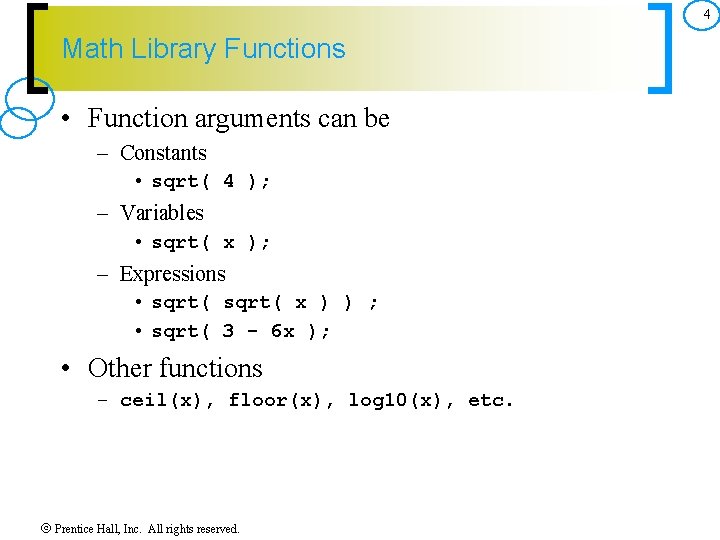 4

Math Library Functions

• Function arguments can be
– Constants
• sqrt( 4 );
– Variables
• sqrt( x );
– Expressions
• sqrt( sqrt( x ) ) ;
• sqrt( 3 - 6x );
• Other functions
– ceil(x), floor(x), log10(x), etc.

© Prentice Hall, Inc. All rights reserved.